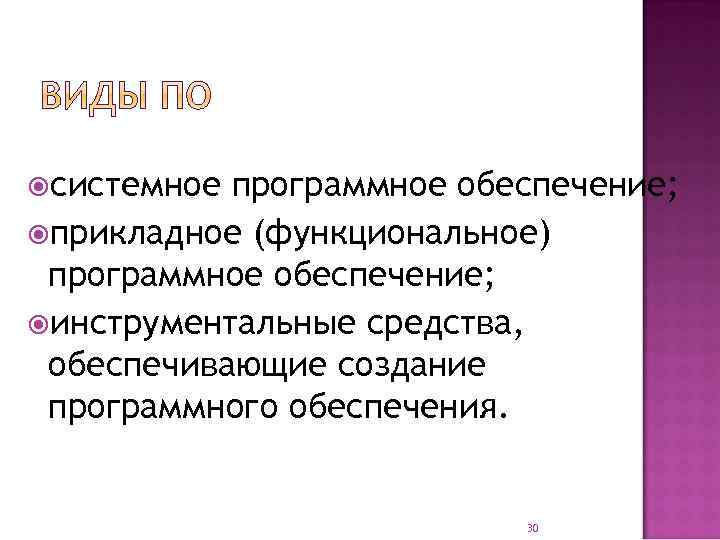 ВИДЫ ПО

системное программное обеспечение;

прикладное (функциональное) программное обеспечение;

инструментальные средства, обеспечивающие создание программного обеспечения.

30